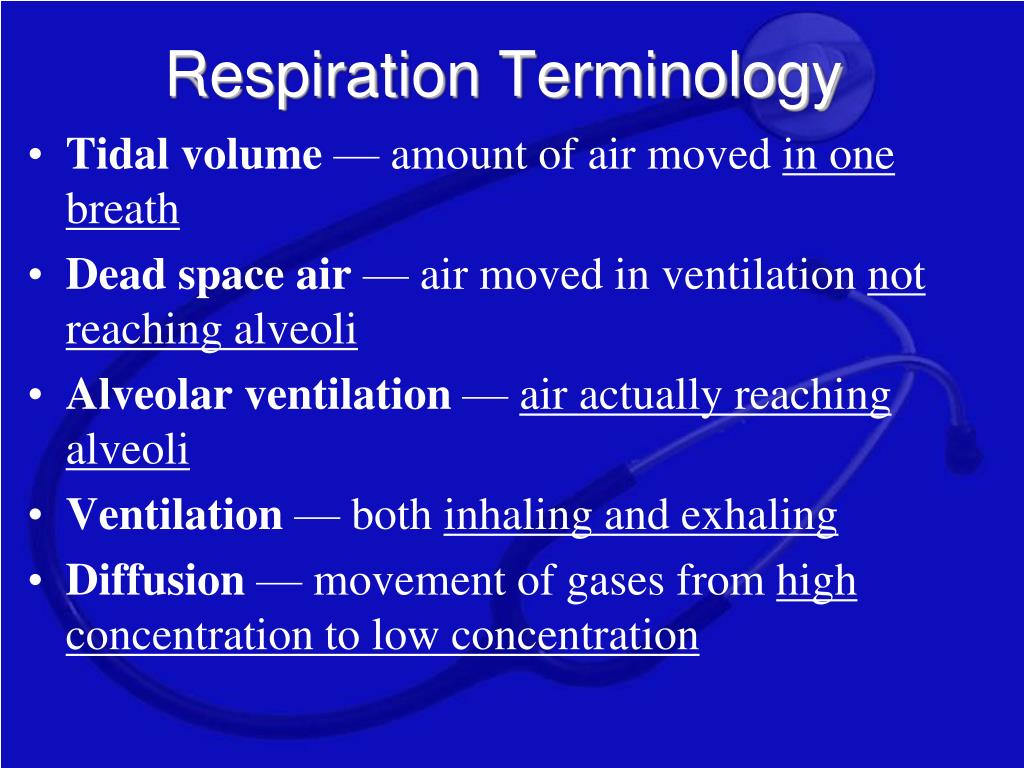 Respiration Terminology

• Tidal volume — amount of air moved in one breath
• Dead space air — air moved in ventilation not reaching alveoli
• Alveolar ventilation — air actually reaching alveoli
• Ventilation — both inhaling and exhaling
• Diffusion — movement of gases from high concentration to low concentration